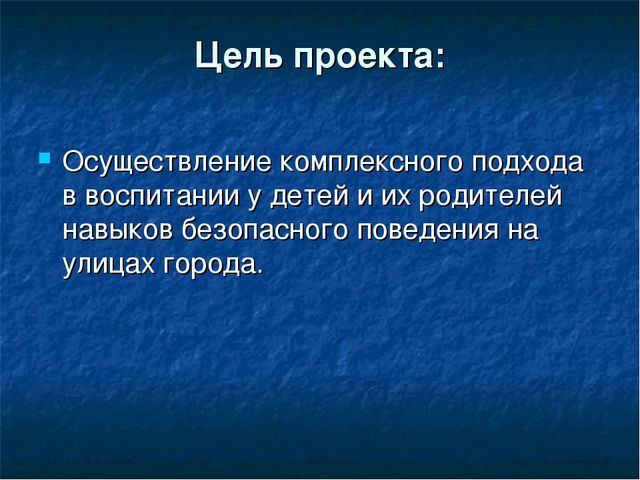 Цель проекта:

Осуществление комплексного подхода в воспитании у детей и их родителей навыков безопасного поведения на улицах города.